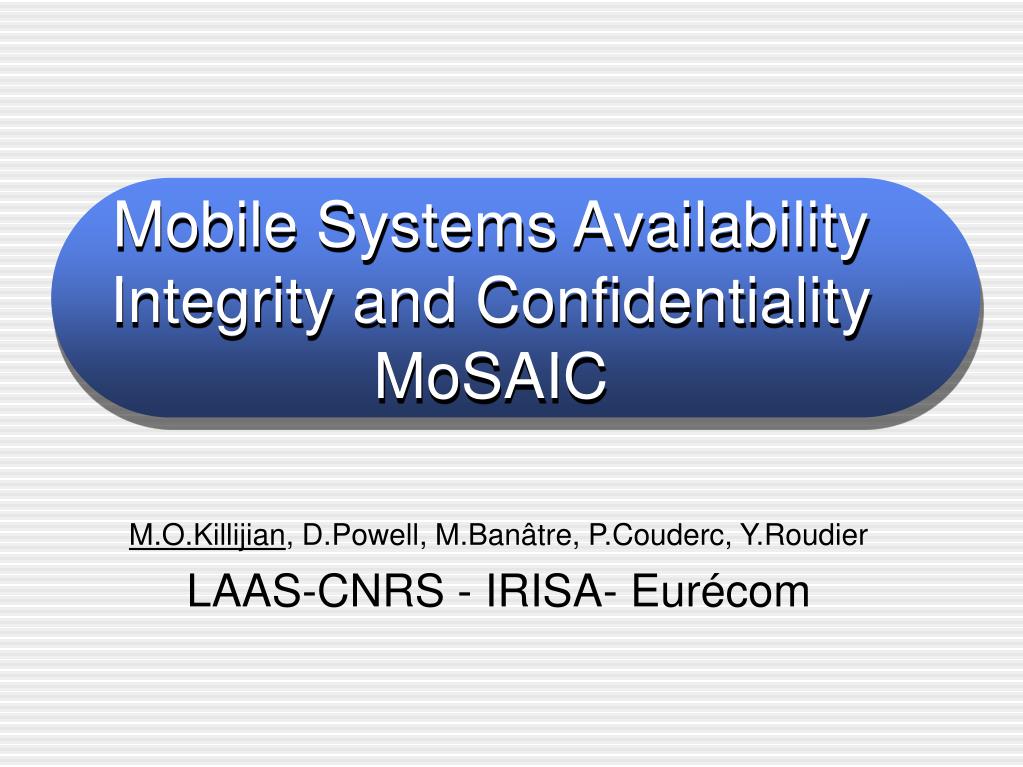 Mobile Systems Availability Integrity and Confidentiality MoSAIC

M.O.Killijian, D.Powell, M.Banâtre, P.Couderc, Y.Roudier

LAAS-CNRS - IRISA- Eurécom